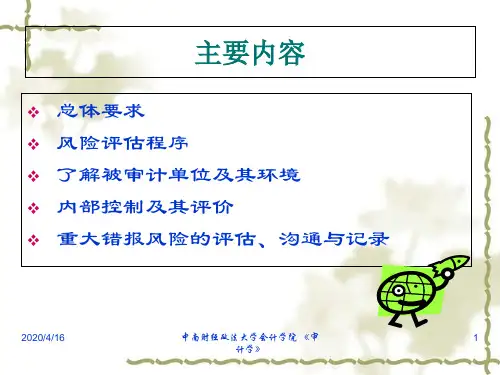 主要内容

❖ 总体要求
❖ 风险评估程序
❖ 了解被审计单位及其环境
❖ 内部控制及其评价
❖ 重大错报风险的评估、沟通与记录

2020/4/16

中南财经政法大学会计学院 《审计学》

1